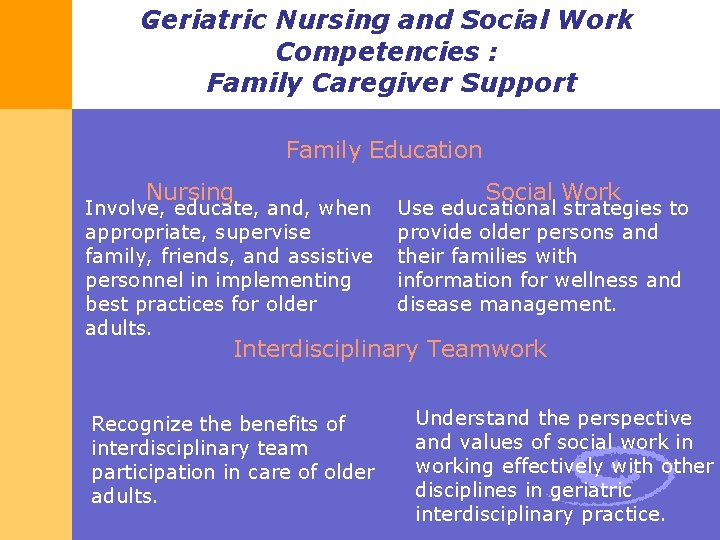 Geriatric Nursing and Social Work Competencies : Family Caregiver Support

Family Education

Nursing

Involve, educate, and, when appropriate, supervise family, friends, and assistive personnel in implementing best practices for older adults.

Social Work

Use educational strategies to provide older persons and their families with information for wellness and disease management.

Interdisciplinary Teamwork

Recognize the benefits of interdisciplinary team participation in care of older adults.

Understand the perspective and values of social work in working effectively with other disciplines in geriatric interdisciplinary practice.